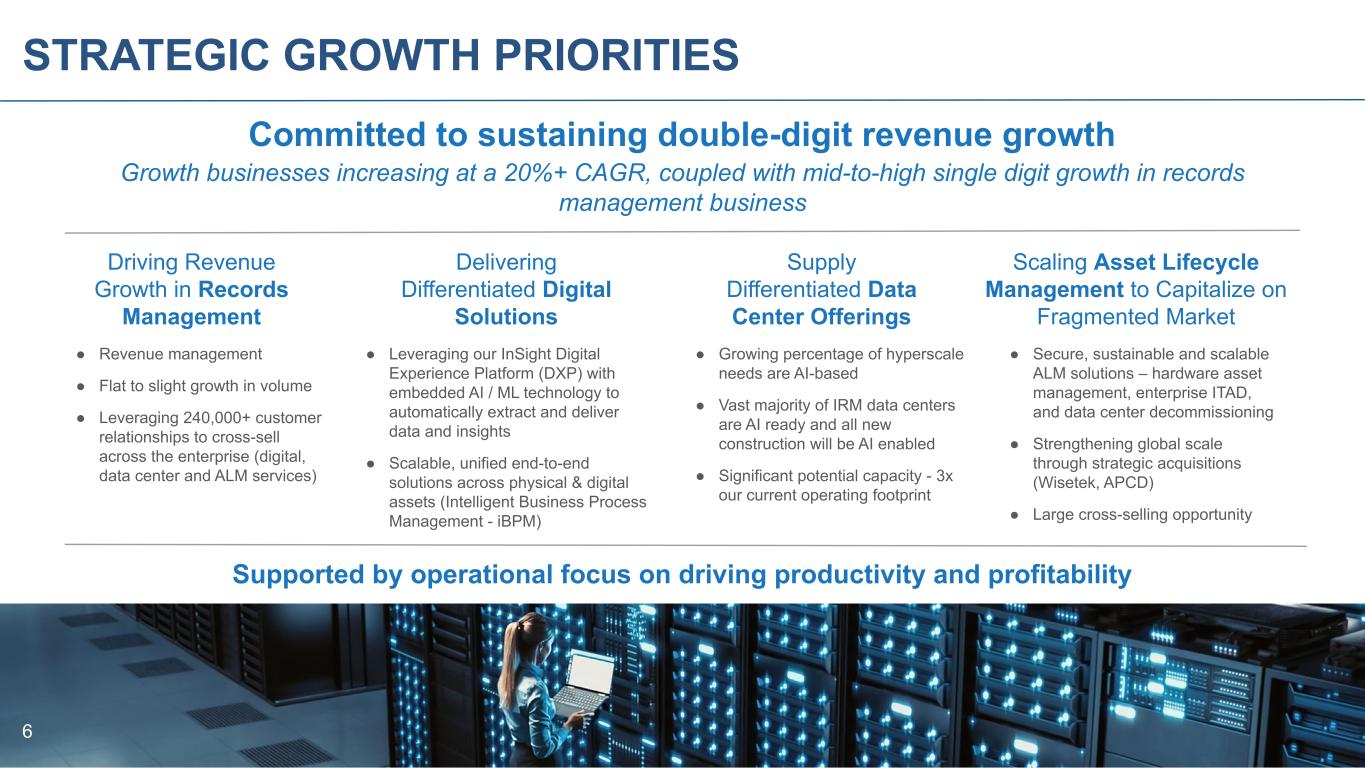 STRATEGIC GROWTH PRIORITIES

Committed to sustaining double-digit revenue growth

Growth businesses increasing at a 20%+ CAGR, coupled with mid-to-high single digit growth in records management business

Driving Revenue Growth in Records Management

● Revenue management
● Flat to slight growth in volume
● Leveraging 240,000+ customer relationships to cross-sell across the enterprise (digital, data center and ALM services)

Delivering Differentiated Digital Solutions

● Leveraging our InSight Digital Experience Platform (DXP) with embedded AI / ML technology to automatically extract and deliver data and insights
● Scalable, unified end-to-end solutions across physical & digital assets (Intelligent Business Process Management - iBPM)

Supply Differentiated Data Center Offerings

● Growing percentage of hyperscale needs are AI-based
● Vast majority of IRM data centers are AI ready and all new construction will be AI enabled
● Significant potential capacity - 3x our current operating footprint

Scaling Asset Lifecycle Management to Capitalize on Fragmented Market

● Secure, sustainable and scalable ALM solutions – hardware asset management, enterprise ITAD, and data center decommissioning
● Strengthening global scale through strategic acquisitions (Wisetek, APCD)
● Large cross-selling opportunity

Supported by operational focus on driving productivity and profitability

6